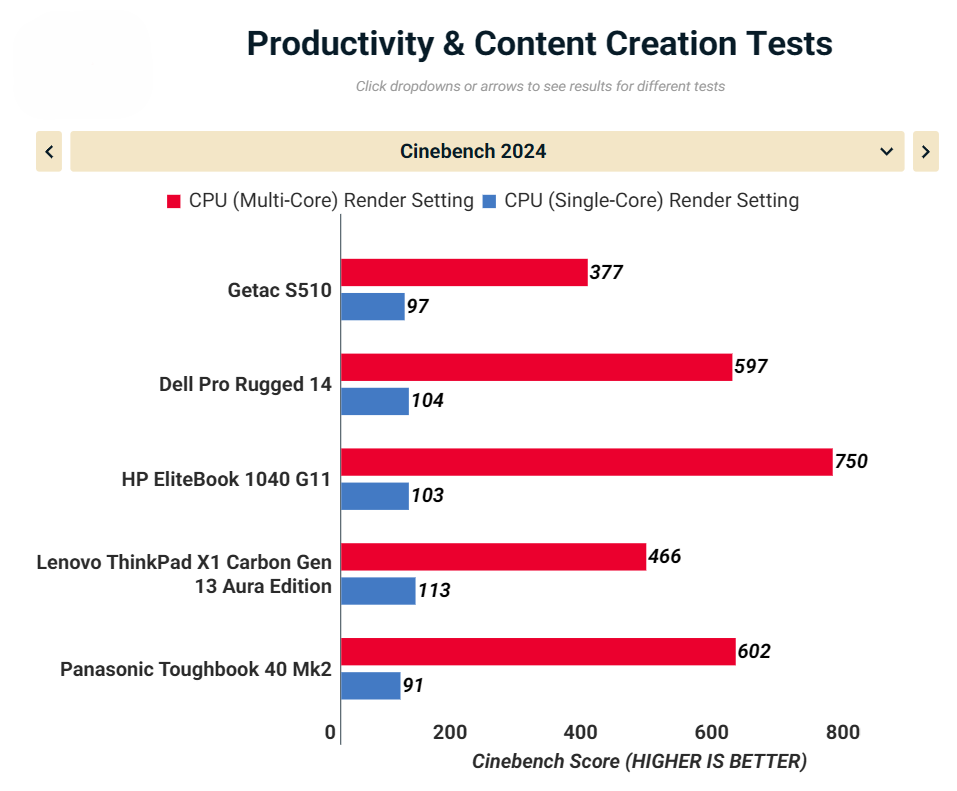 Productivity & Content Creation Tests

Click dropdowns or arrows to see results for different tests

Cinebench 2024

CPU (Multi-Core) Render Setting CPU (Single-Core) Render Setting

Getac S510
377
97

Dell Pro Rugged 14
597
104

HP EliteBook 1040 G11
750
103

Lenovo ThinkPad X1 Carbon Gen 13 Aura Edition
466
113

Panasonic Toughbook 40 Mk2
602
91

0 200 400 600 800

Cinebench Score (HIGHER IS BETTER)